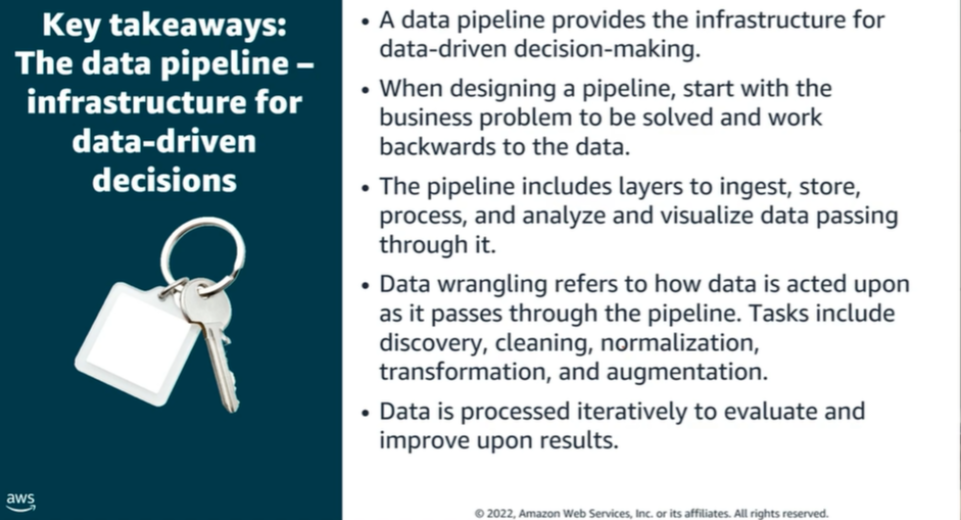 Key takeaways: The data pipeline – infrastructure for data-driven decisions

• A data pipeline provides the infrastructure for data-driven decision-making.

• When designing a pipeline, start with the business problem to be solved and work backwards to the data.

• The pipeline includes layers to ingest, store, process, and analyze and visualize data passing through it.

• Data wrangling refers to how data is acted upon as it passes through the pipeline. Tasks include discovery, cleaning, normalization, transformation, and augmentation.

• Data is processed iteratively to evaluate and improve upon results.

aws

© 2022, Amazon Web Services, Inc. or its affiliates. All rights reserved.